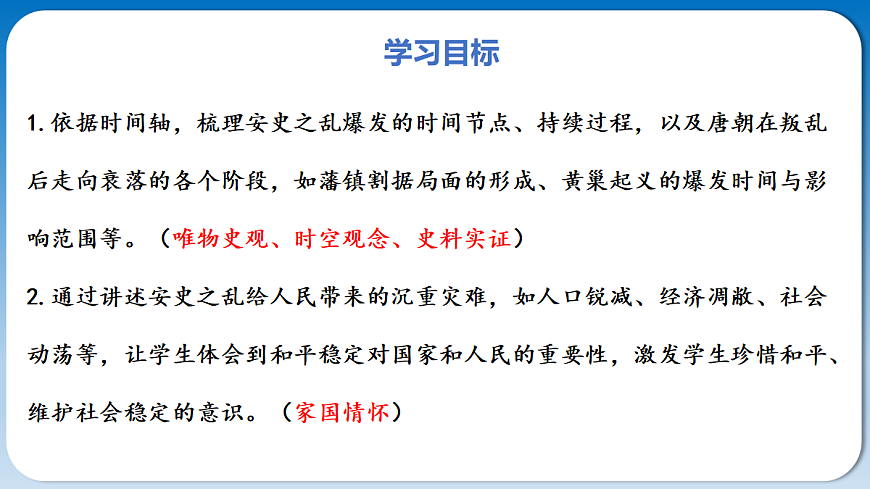 学习目标

1. 依据时间轴，梳理安史之乱爆发的时间节点、持续过程，以及唐朝在叛乱后走向衰落的各个阶段，如藩镇割据局面的形成、黄巢起义的爆发时间与影响范围等。（唯物史观、时空观念、史料实证）

2. 通过讲述安史之乱给人民带来的沉重灾难，如人口锐减、经济凋敝、社会动荡等，让学生体会到和平稳定对国家和人民的重要性，激发学生珍惜和平、维护社会稳定的意识。（家国情怀）